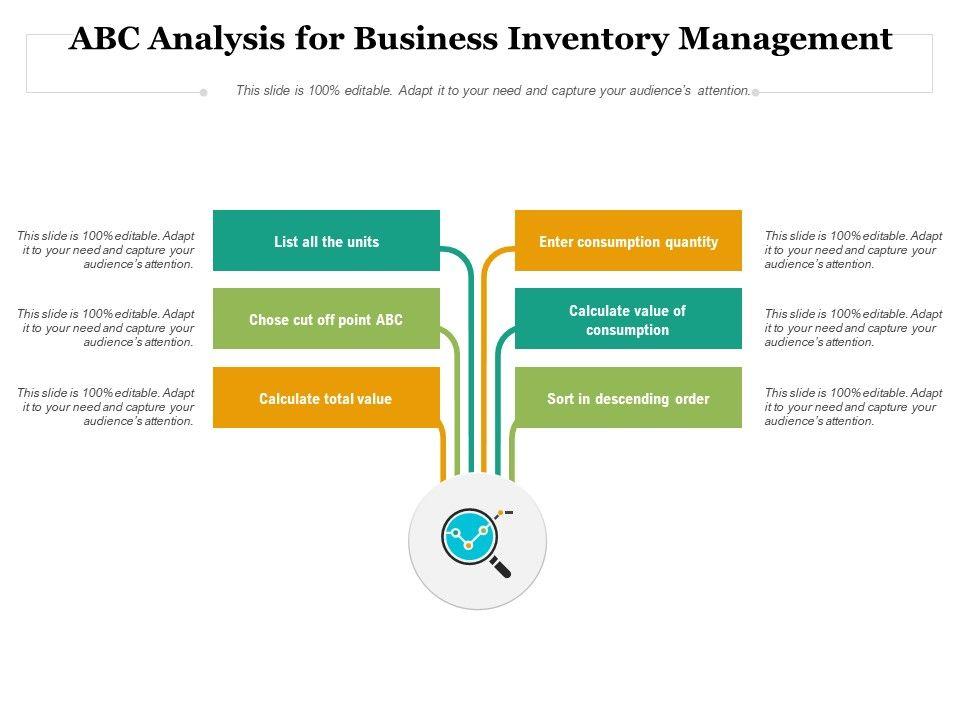 ABC Analysis for Business Inventory Management

This slide is 100% editable. Adapt it to your need and capture your audience's attention.

This slide is 100% editable. Adapt it to your need and capture your audience's attention.

List all the units

This slide is 100% editable. Adapt it to your need and capture your audience's attention.

Chose cut off point ABC

This slide is 100% editable. Adapt it to your need and capture your audience's attention.

Calculate total value

Enter consumption quantity

This slide is 100% editable. Adapt it to your need and capture your audience's attention.

Calculate value of consumption

This slide is 100% editable. Adapt it to your need and capture your audience's attention.

Sort in descending order

This slide is 100% editable. Adapt it to your need and capture your audience's attention.